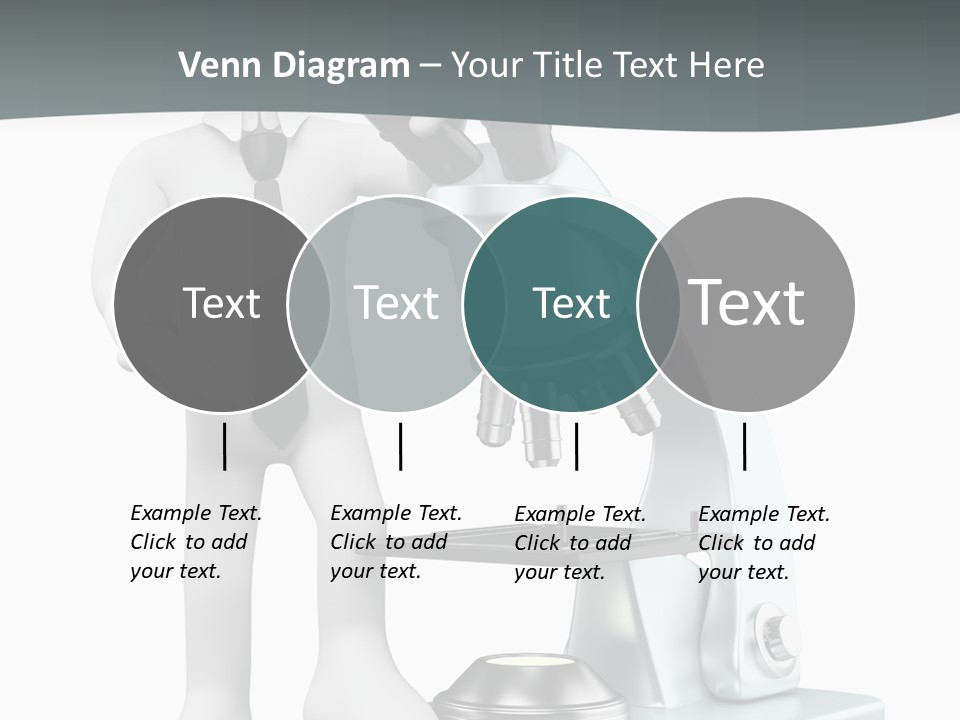 Venn Diagram – Your Title Text Here

Text

Text

Text

Text

Example Text. Click to add your text.

Example Text. Click to add your text.

Example Text. Click to add your text.

Example Text. Click to add your text.